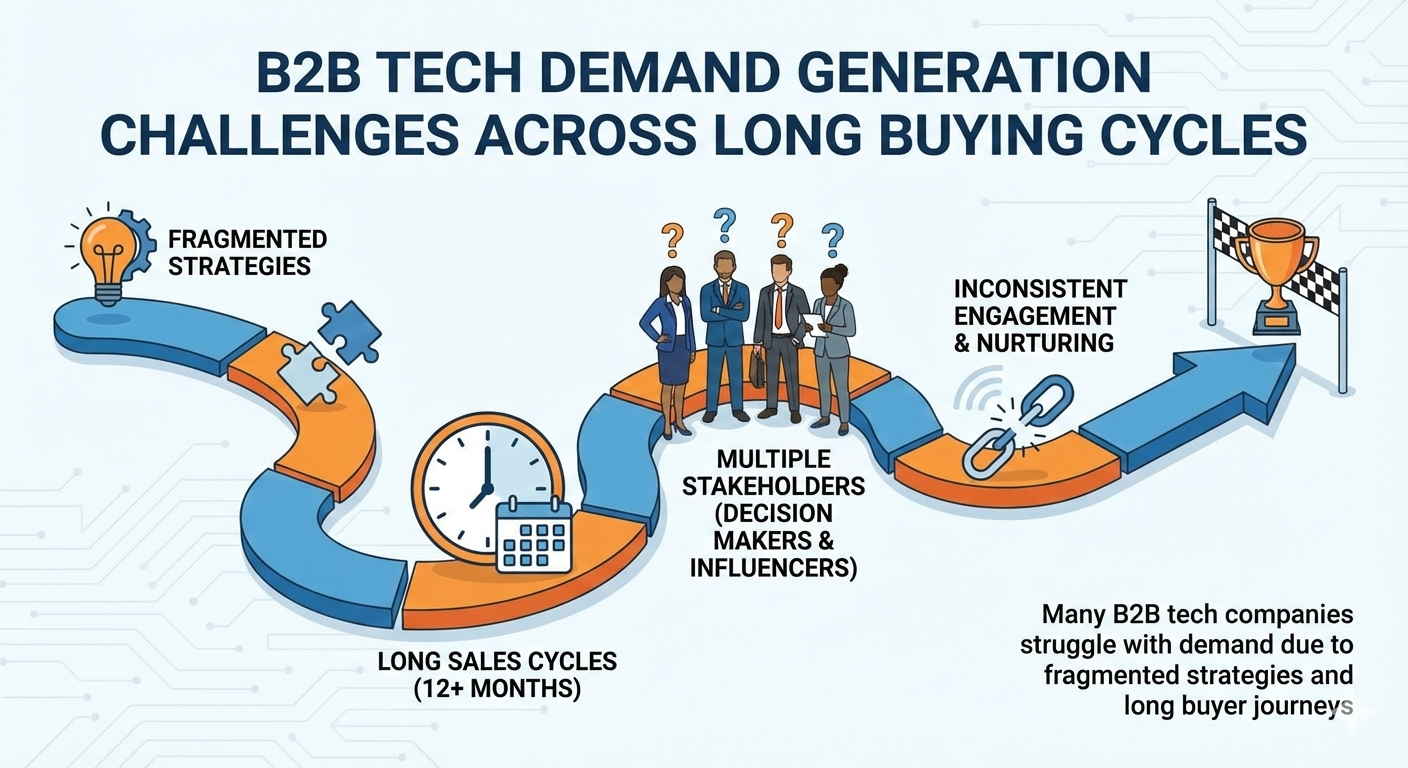 B2B TECH DEMAND GENERATION CHALLENGES ACROSS LONG BUYING CYCLES

FRAGMENTED STRATEGIES

? ? ? ?

INCONSISTENT ENGAGEMENT & NURTURING

MULTIPLE STAKEHOLDERS (DECISION MAKERS & INFLUENCERS)

LONG SALES CYCLES (12+ MONTHS)

Many B2B tech companies struggle with demand due to fragmented strategies and long buyer journeys